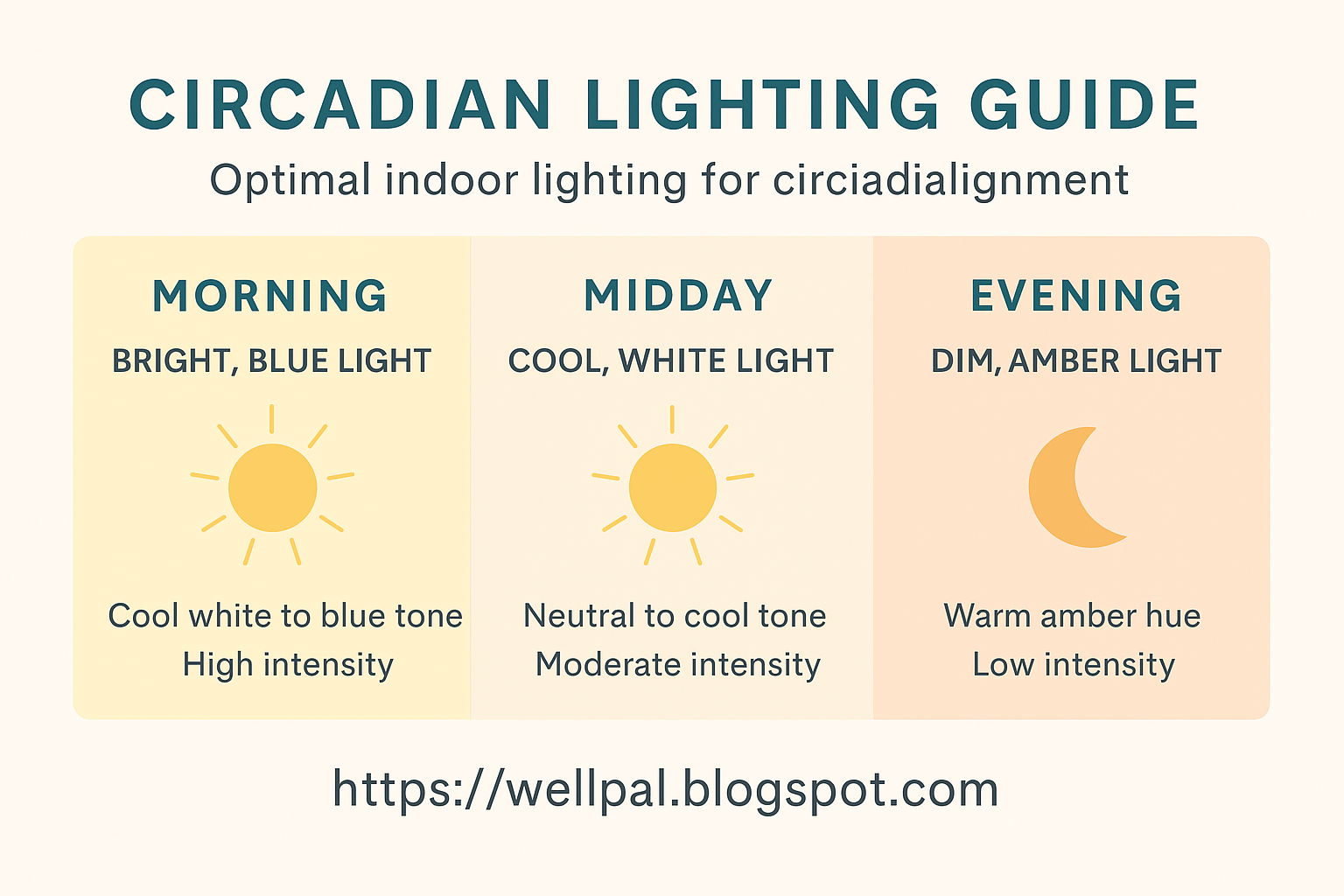 CIRCADIAN LIGHTING GUIDE

Optimal indoor lighting for circiadialignment

MORNING

BRIGHT, BLUE LIGHT

Cool white to blue tone
High intensity

MIDDAY

COOL, WHITE LIGHT

Neutral to cool tone
Moderate intensity

EVENING

DIM, AMBER LIGHT

Warm amber hue
Low intensity

https://wellpal.blogspot.com